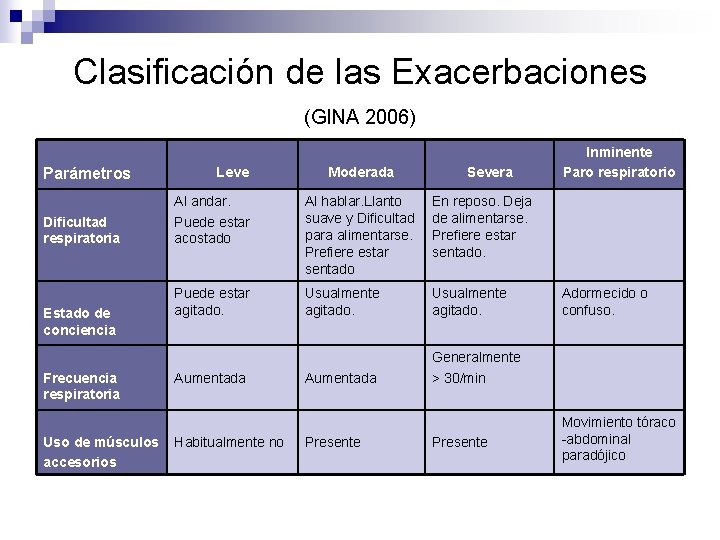 Clasificación de las Exacerbaciones

(GINA 2006)

| Parámetros | Leve | Moderada | Severa | Inminente Paro respiratorio |
|---|---|---|---|---|
| Dificultad respiratoria | Al andar. Puede estar acostado | Al hablar.Llanto suave y Dificultad para alimentarse. Prefiere estar sentado | En reposo. Deja de alimentarse. Prefiere estar sentado. | |
| Estado de conciencia | Puede estar agitado. | Usualmente agitado. | Usualmente agitado. | Adormecido o confuso. |
| Frecuencia respiratoria | Aumentada | Aumentada | Generalmente > 30/min | |
| Uso de músculos accesorios | Habitualmente no | Presente | Presente | Movimiento tóraco -abdominal paradójico |